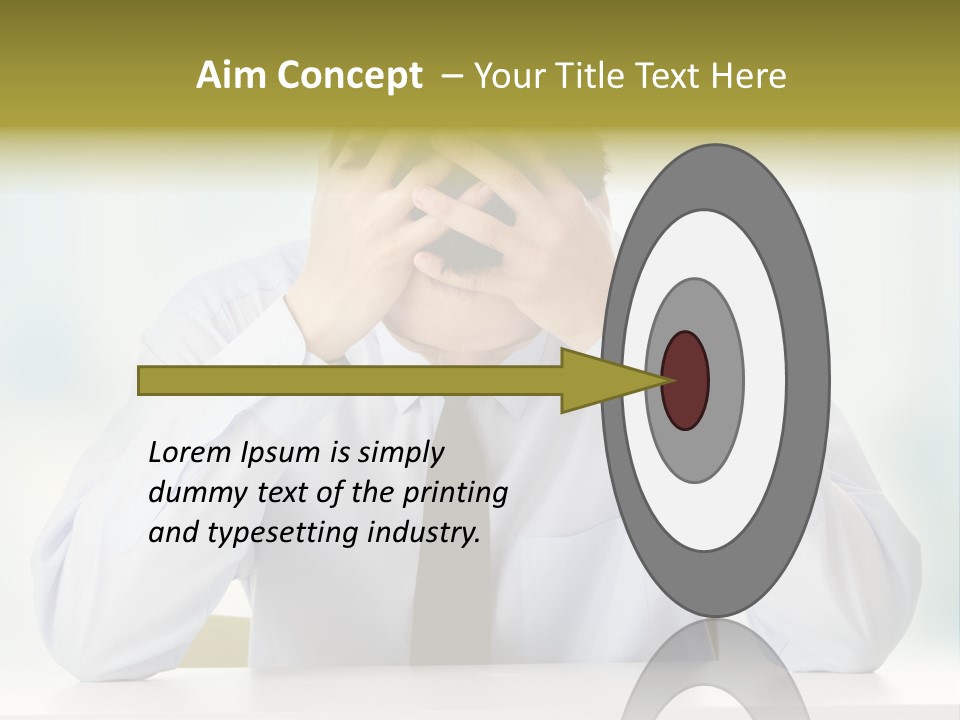 Aim Concept – Your Title Text Here

Lorem Ipsum is simply dummy text of the printing and typesetting industry.